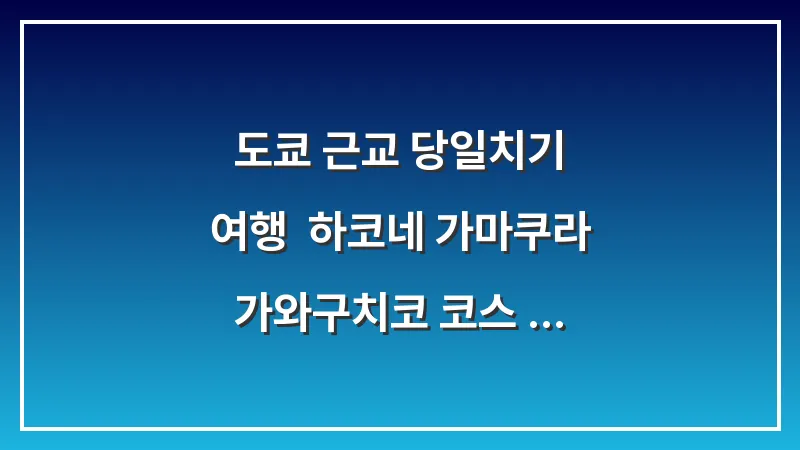 도쿄 근교 당일치기
여행 하코네 가마쿠라
가와구치코 코스 ...